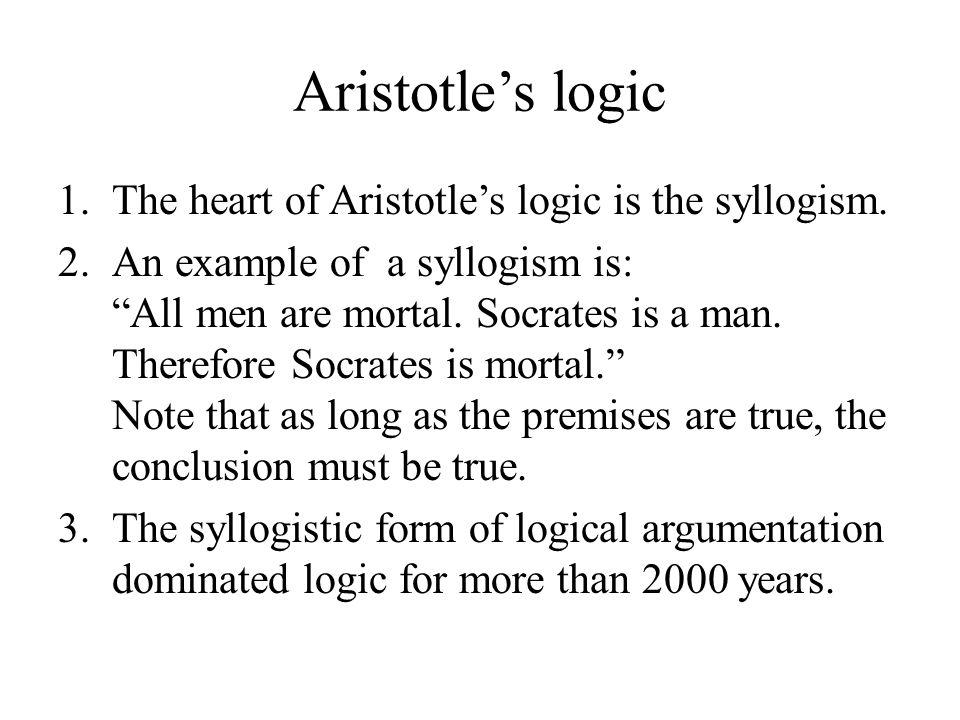 Aristotle’s logic

1. The heart of Aristotle’s logic is the syllogism.
2. An example of a syllogism is:
“All men are mortal. Socrates is a man. Therefore Socrates is mortal.”
Note that as long as the premises are true, the conclusion must be true.
3. The syllogistic form of logical argumentation dominated logic for more than 2000 years.